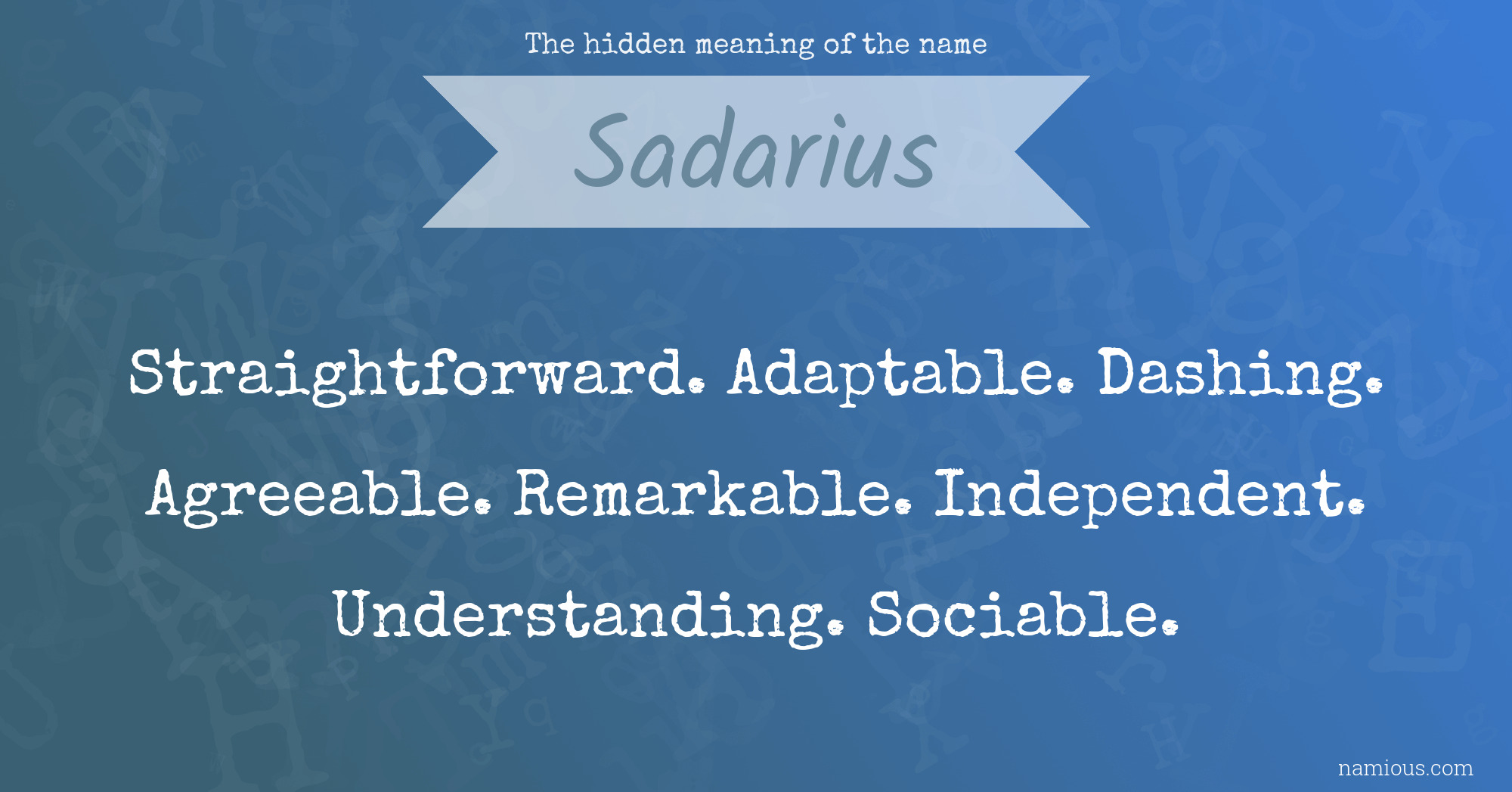 The hidden meaning of the name

Sadarius

Straightforward. Adaptable. Dashing. Agreeable. Remarkable. Independent. Understanding. Sociable.

namious.com